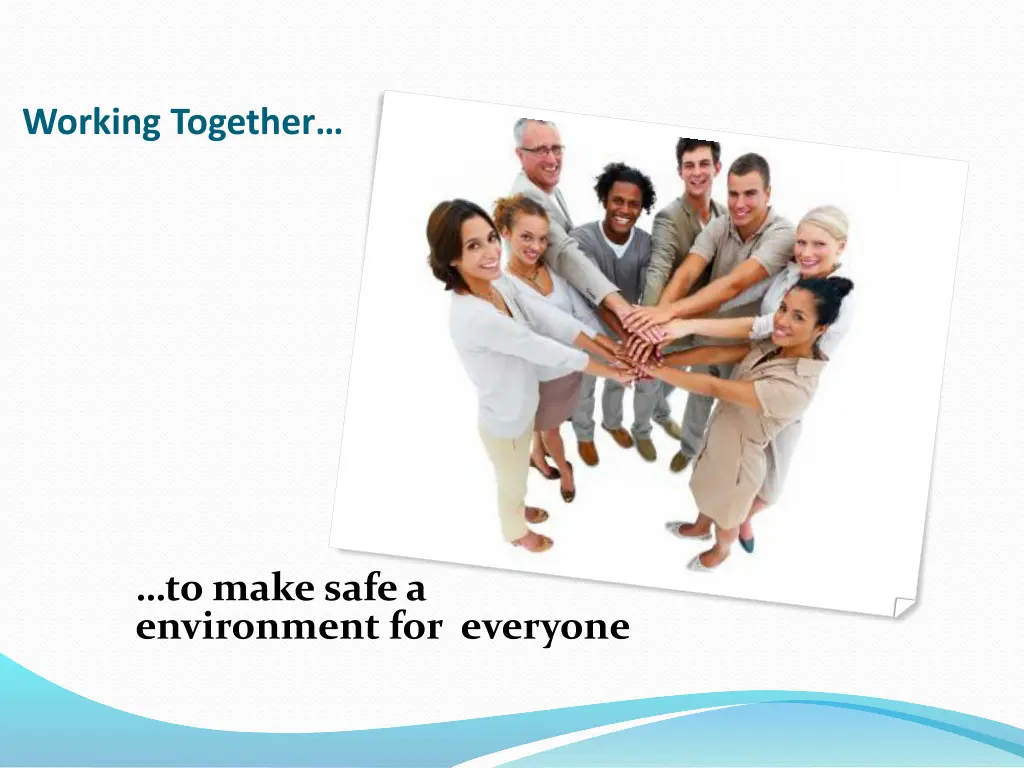 Working Together…

…to make safe a environment for everyone